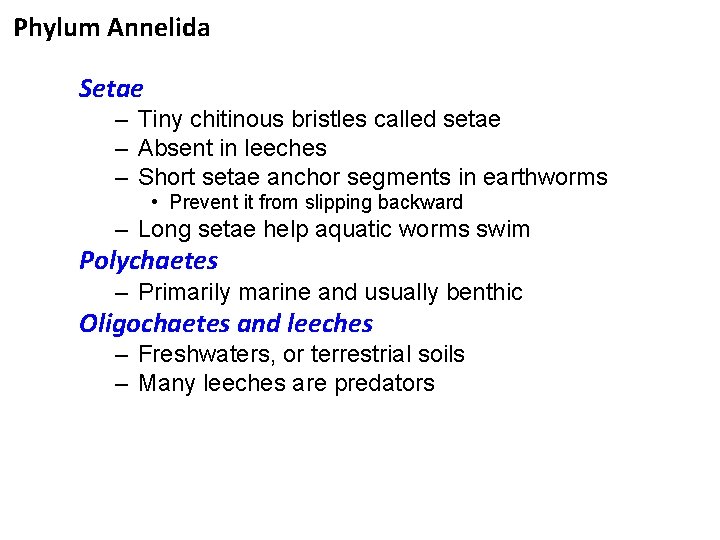 Phylum Annelida

Setae
– Tiny chitinous bristles called setae
– Absent in leeches
– Short setae anchor segments in earthworms
• Prevent it from slipping backward
– Long setae help aquatic worms swim

Polychaetes
– Primarily marine and usually benthic

Oligochaetes and leeches
– Freshwaters, or terrestrial soils
– Many leeches are predators